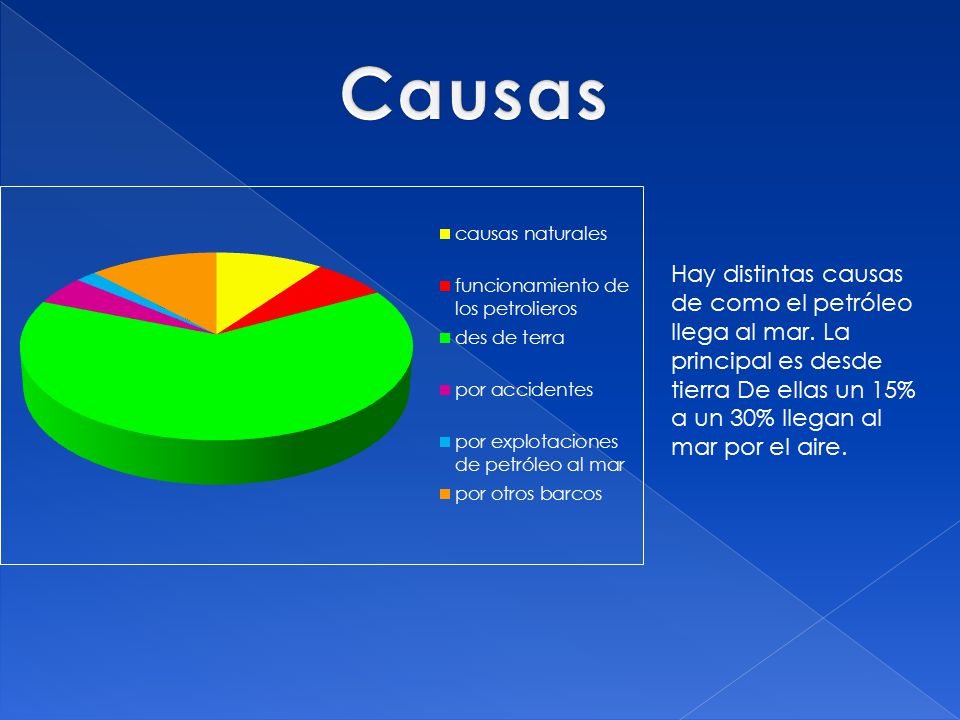 Causas

causas naturales

funcionamiento de los petrolieros

des de terra

por accidentes

por explotaciones de petróleo al mar

por otros barcos

Hay distintas causas de como el petróleo llega al mar. La principal es desde tierra De ellas un 15% a un 30% llegan al mar por el aire.